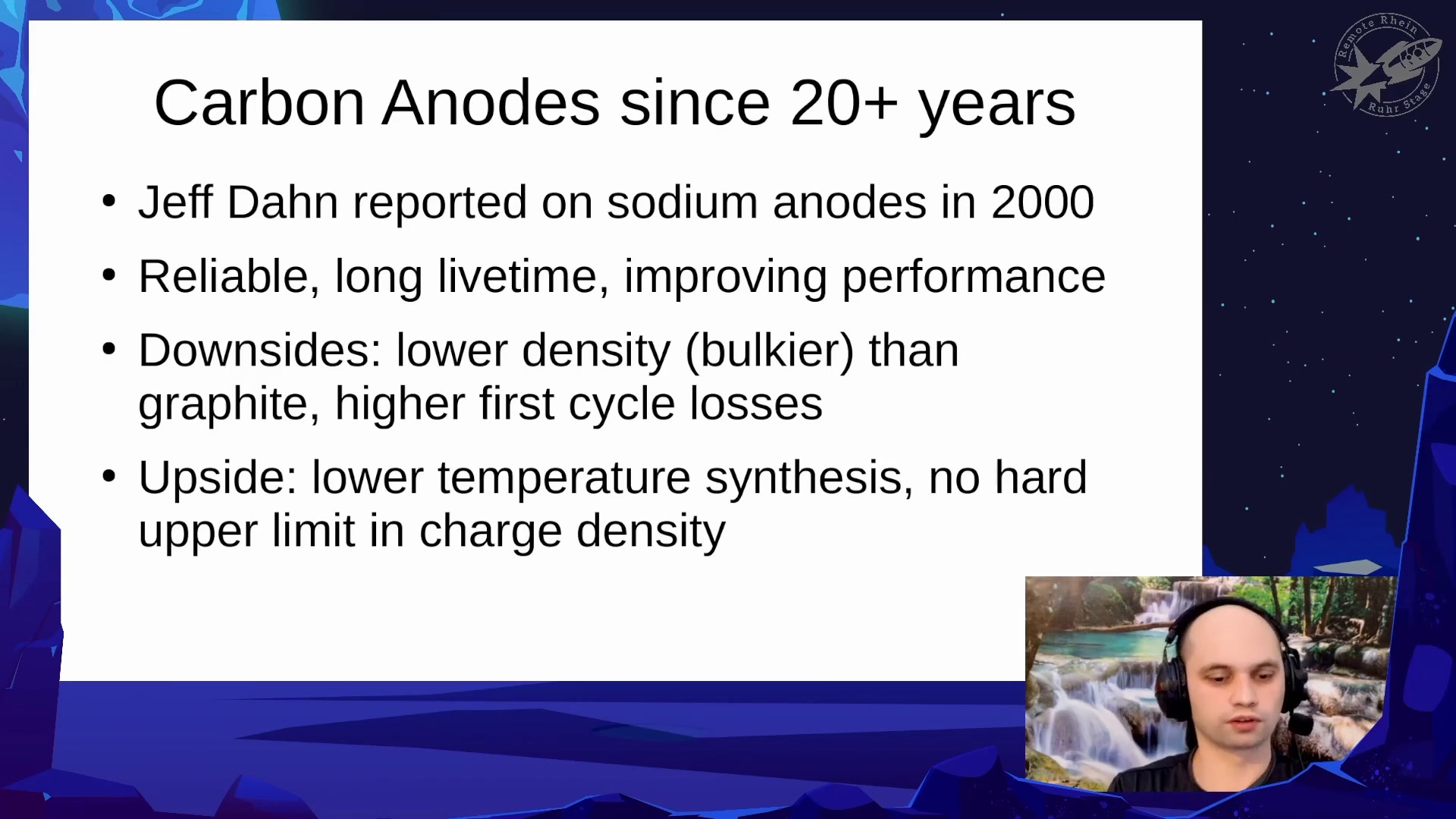 Remote Rhein Ruhr Stage

Carbon Anodes since 20+ years

• Jeff Dahn reported on sodium anodes in 2000
• Reliable, long livetime, improving performance
• Downsides: lower density (bulkier) than graphite, higher first cycle losses
• Upside: lower temperature synthesis, no hard upper limit in charge density